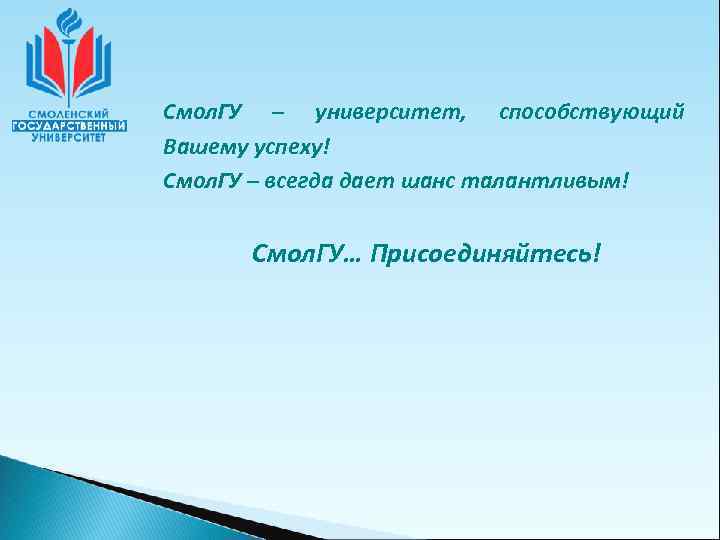 СМОЛЕНСКИЙ
ГОСУДАРСТВЕННЫЙ
УНИВЕРСИТЕТ

СмолГУ – университет, способствующий Вашему успеху!
СмолГУ – всегда дает шанс талантливым!

СмолГУ… Присоединяйтесь!